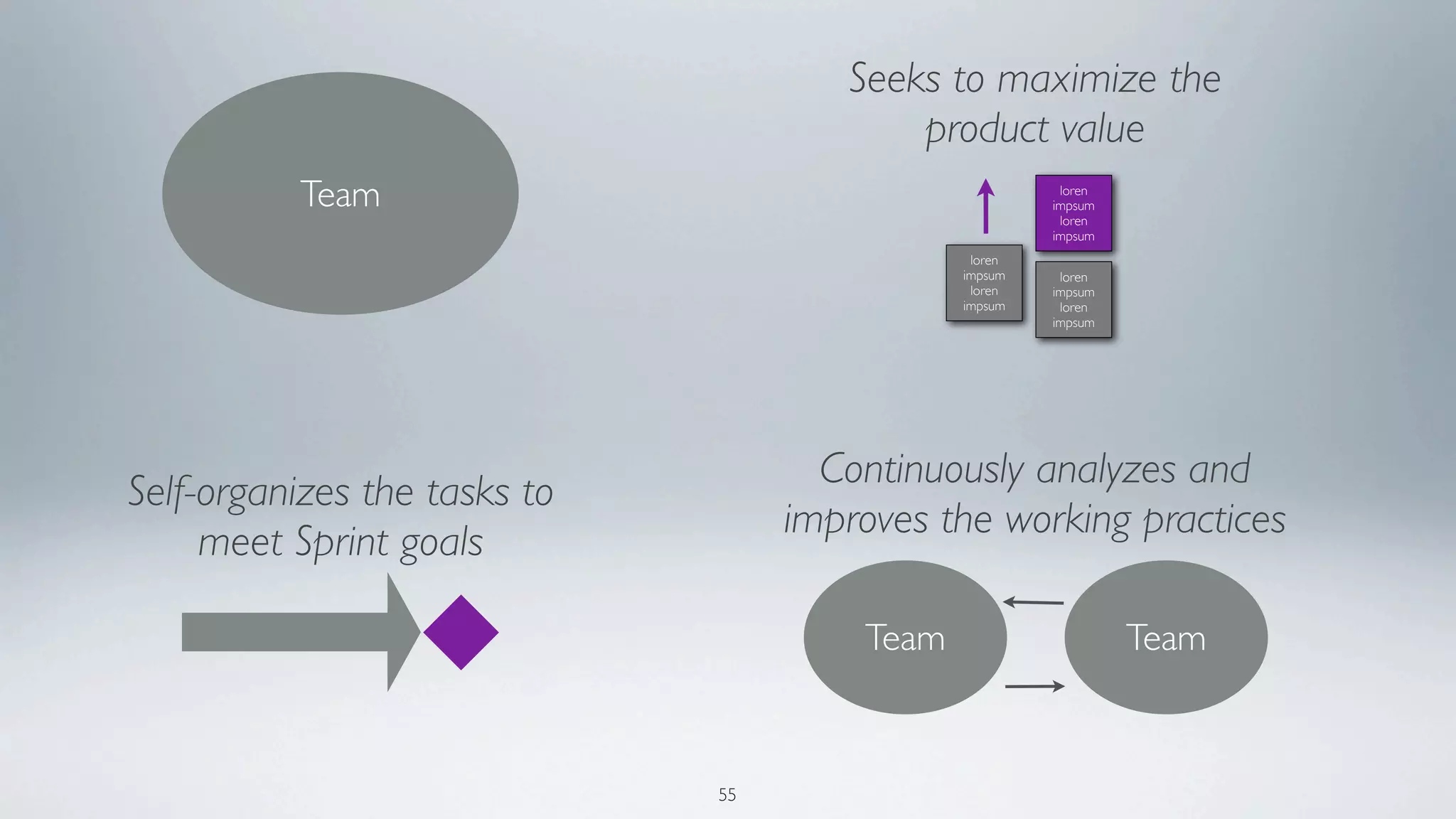 Team

Seeks to maximize the product value

loren impsum loren impsum

loren impsum loren impsum

loren impsum loren impsum

Self-organizes the tasks to meet Sprint goals

Continuously analyzes and improves the working practices

Team

Team

55